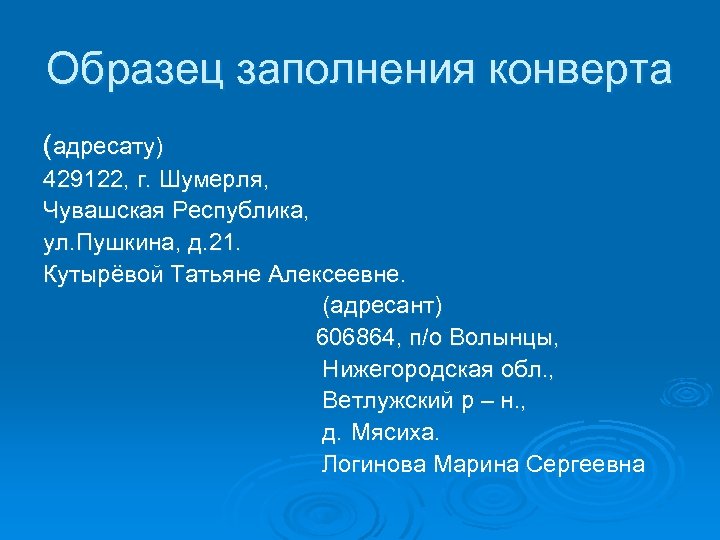 Образец заполнения конверта

(адресату)
429122, г. Шумерля,
Чувашская Республика,
ул.Пушкина, д.21.
Кутырёвой Татьяне Алексеевне.

(адресант)
606864, п/о Волынцы,
Нижегородская обл.,
Ветлужский р – н.,
д. Мясиха.
Логинова Марина Сергеевна